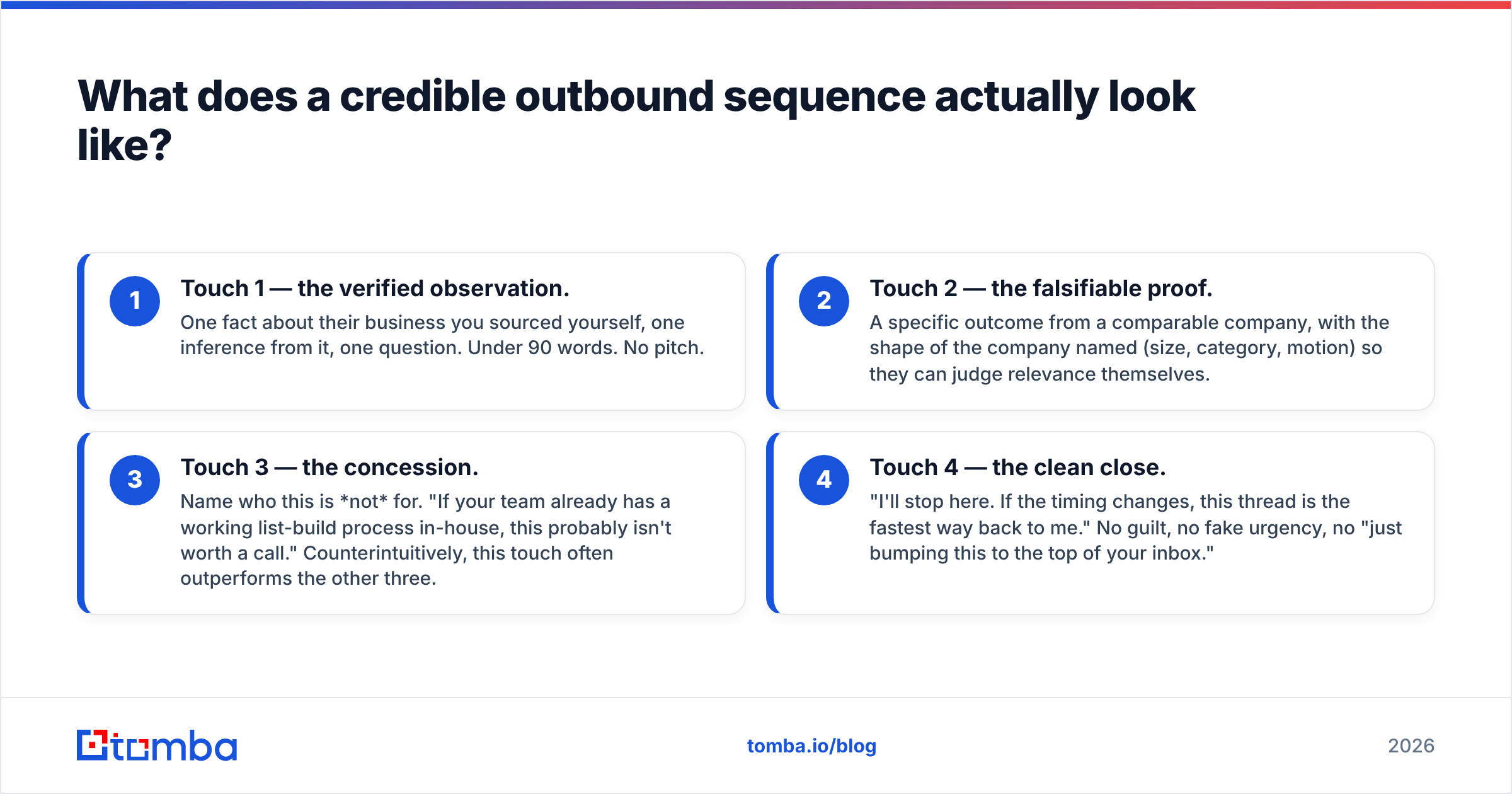 What does a credible outbound sequence actually look like?

1

Touch 1 — the verified observation.

One fact about their business you sourced yourself, one inference from it, one question. Under 90 words. No pitch.

2

Touch 2 — the falsifiable proof.

A specific outcome from a comparable company, with the shape of the company named (size, category, motion) so they can judge relevance themselves.

3

Touch 3 — the concession.

Name who this is *not* for. "If your team already has a working list-build process in-house, this probably isn't worth a call." Counterintuitively, this touch often outperforms the other three.

4

Touch 4 — the clean close.

"I'll stop here. If the timing changes, this thread is the fastest way back to me." No guilt, no fake urgency, no "just bumping this to the top of your inbox."

tomba

tomba.io/blog

2026